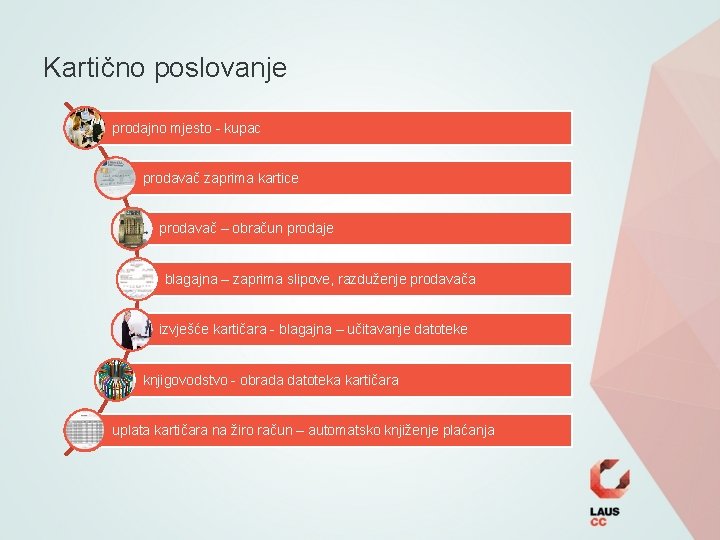 Kartično poslovanje

prodajno mjesto - kupac

prodavač zaprima kartice

prodavač – obračun prodaje

blagajna – zaprima slipove, razduženje prodavača

izvješće kartičara - blagajna – učitavanje datoteke

knjigovodstvo - obrada datoteka kartičara

uplata kartičara na žiro račun – automatsko knjiženje plaćanja

LAUS CC